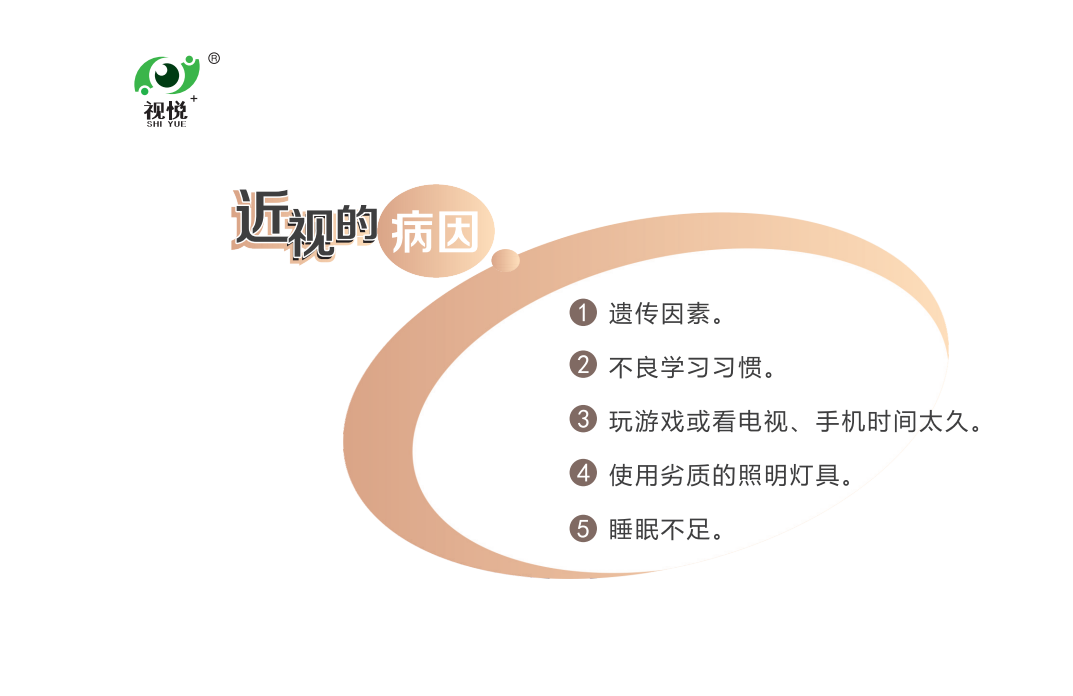 ®
视悦+
SHI YUE

近视的病因

1 遗传因素。
2 不良学习习惯。
3 玩游戏或看电视、手机时间太久。
4 使用劣质的照明灯具。
5 睡眠不足。